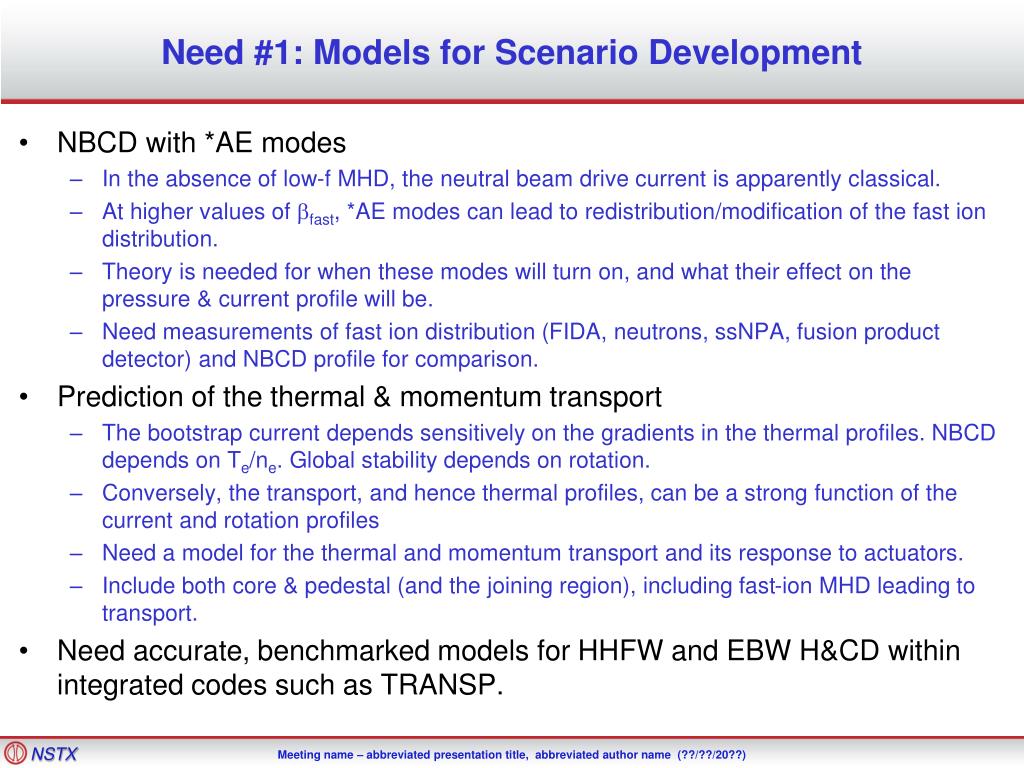 Need #1: Models for Scenario Development

• NBCD with *AE modes
  – In the absence of low-f MHD, the neutral beam drive current is apparently classical.
  – At higher values of $\beta_{fast}$, *AE modes can lead to redistribution/modification of the fast ion distribution.
  – Theory is needed for when these modes will turn on, and what their effect on the pressure & current profile will be.
  – Need measurements of fast ion distribution (FIDA, neutrons, ssNPA, fusion product detector) and NBCD profile for comparison.
• Prediction of the thermal & momentum transport
  – The bootstrap current depends sensitively on the gradients in the thermal profiles. NBCD depends on $T_e/n_e$. Global stability depends on rotation.
  – Conversely, the transport, and hence thermal profiles, can be a strong function of the current and rotation profiles
  – Need a model for the thermal and momentum transport and its response to actuators.
  – Include both core & pedestal (and the joining region), including fast-ion MHD leading to transport.
• Need accurate, benchmarked models for HHFW and EBW H&CD within integrated codes such as TRANSP.

NSTX

Meeting name – abbreviated presentation title, abbreviated author name (??/??/20??)